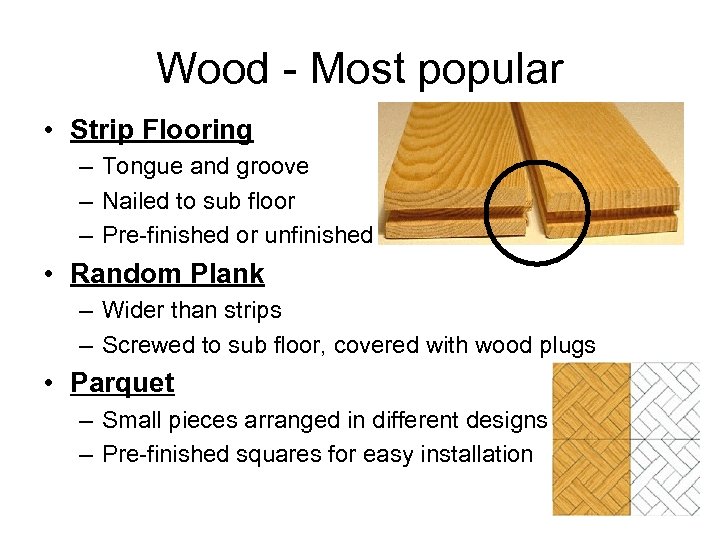 Wood - Most popular

• Strip Flooring
– Tongue and groove
– Nailed to sub floor
– Pre-finished or unfinished

• Random Plank
– Wider than strips
– Screwed to sub floor, covered with wood plugs

• Parquet
– Small pieces arranged in different designs
– Pre-finished squares for easy installation